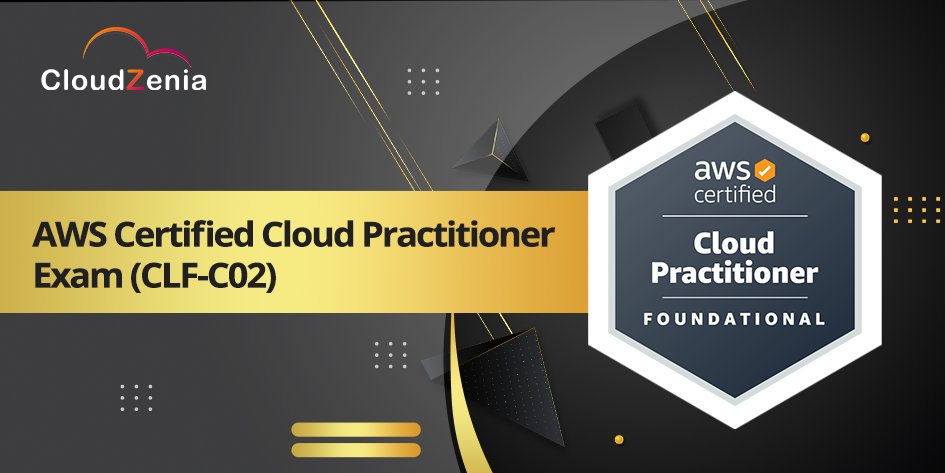 CloudZenia

AWS Certified Cloud Practitioner Exam (CLF-C02)

aws certified

Cloud Practitioner

FOUNDATIONAL